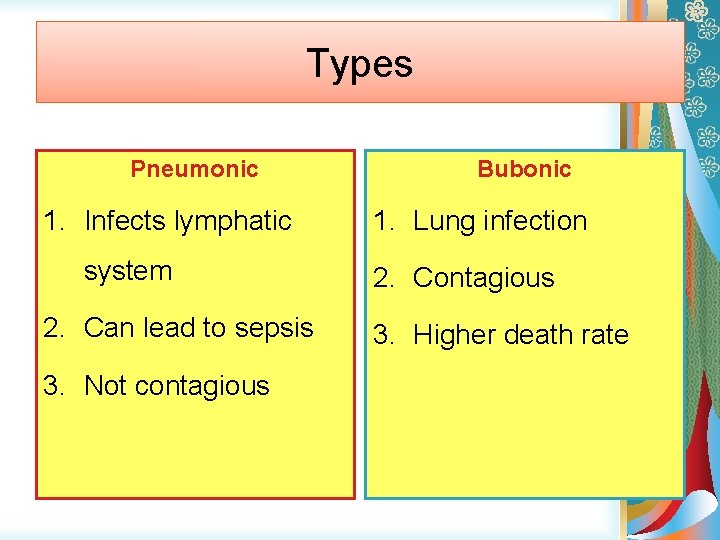 Types

Pneumonic

1. Infects lymphatic system
2. Can lead to sepsis
3. Not contagious

Bubonic

1. Lung infection
2. Contagious
3. Higher death rate